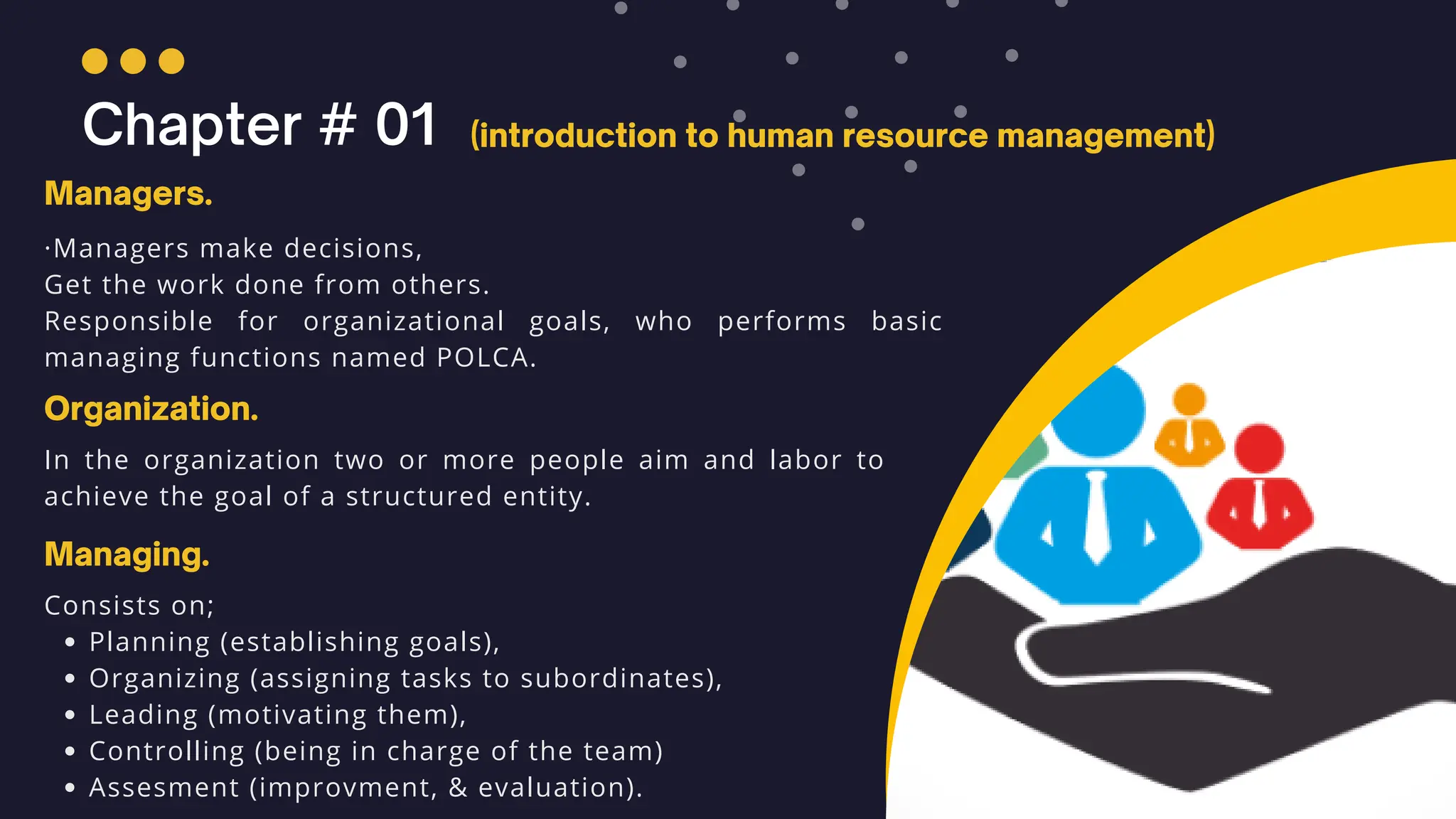 Chapter # 01 (introduction to human resource management)

Managers.

·Managers make decisions,
Get the work done from others.
Responsible for organizational goals, who performs basic managing functions named POLCA.

Organization.

In the organization two or more people aim and labor to achieve the goal of a structured entity.

Managing.

Consists on;
• Planning (establishing goals),
• Organizing (assigning tasks to subordinates),
• Leading (motivating them),
• Controlling (being in charge of the team)
• Assesment (improvment, & evaluation).